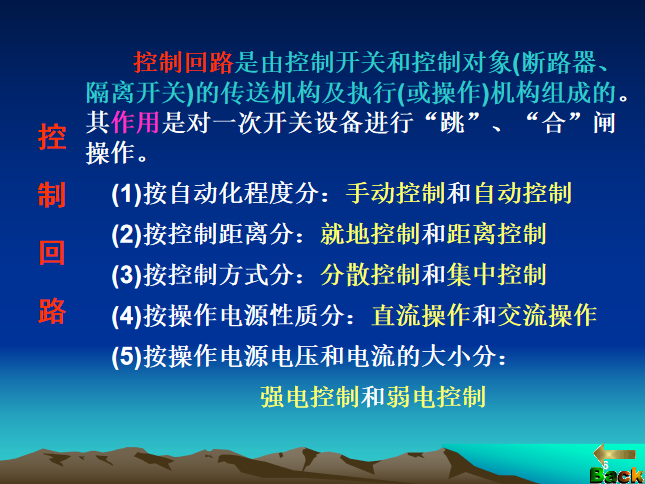 控制回路

控制回路是由控制开关和控制对象(断路器、隔离开关)的传送机构及执行(或操作)机构组成的。其作用是对一次开关设备进行“跳”、“合”闸操作。

(1)按自动化程度分：手动控制和自动控制

(2)按控制距离分：就地控制和距离控制

(3)按控制方式分：分散控制和集中控制

(4)按操作电源性质分：直流操作和交流操作

(5)按操作电源电压和电流的大小分：

强电控制和弱电控制

6

Back